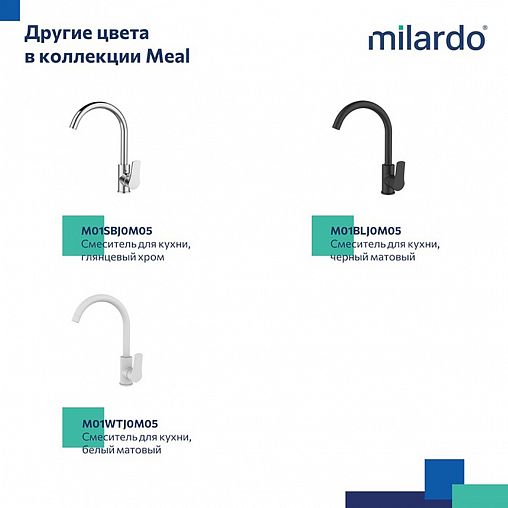 Другие цвета в коллекции Meal

milardo®

M01SBJ0M05
Смеситель для кухни, глянцевый хром

M01BLJ0M05
Смеситель для кухни, черный матовый

M01WTJ0M05
Смеситель для кухни, белый матовый